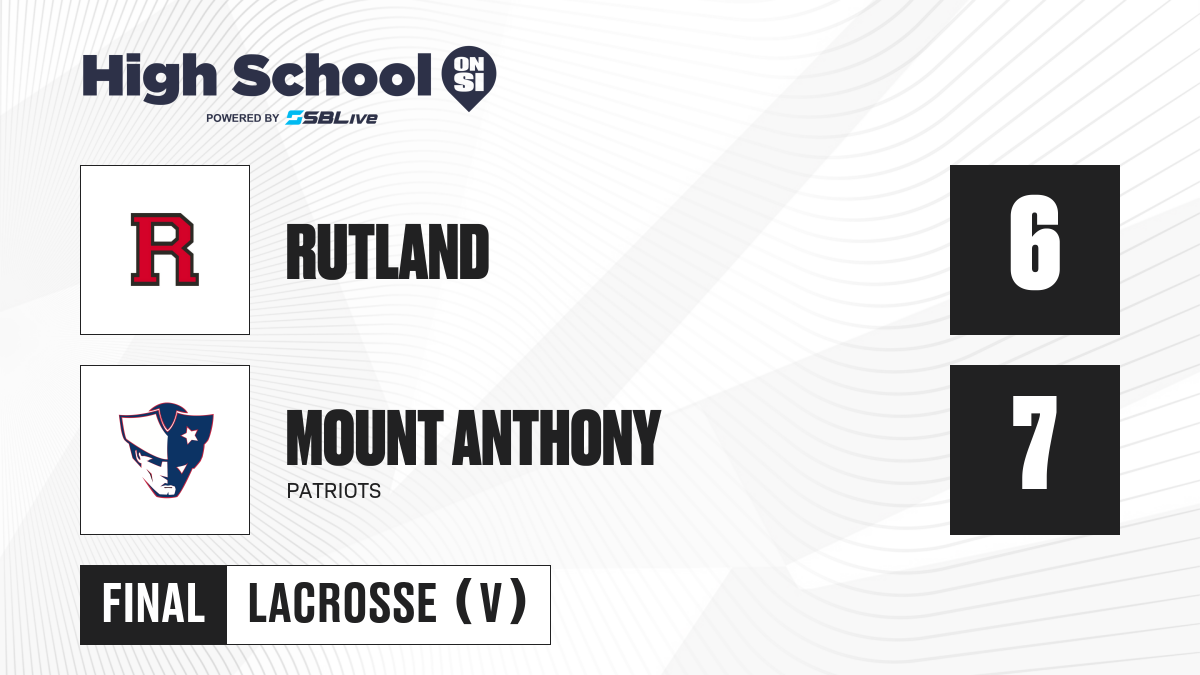 High School ON SI
POWERED BY SBLive

R

RUTLAND

6

MOUNT ANTHONY
PATRIOTS

7

FINAL LACROSSE (V)